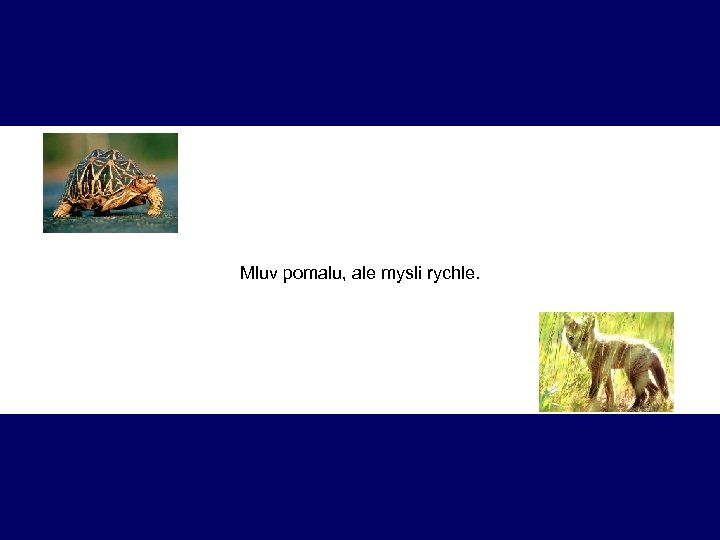 Mluv pomalu, ale mysli rychle.